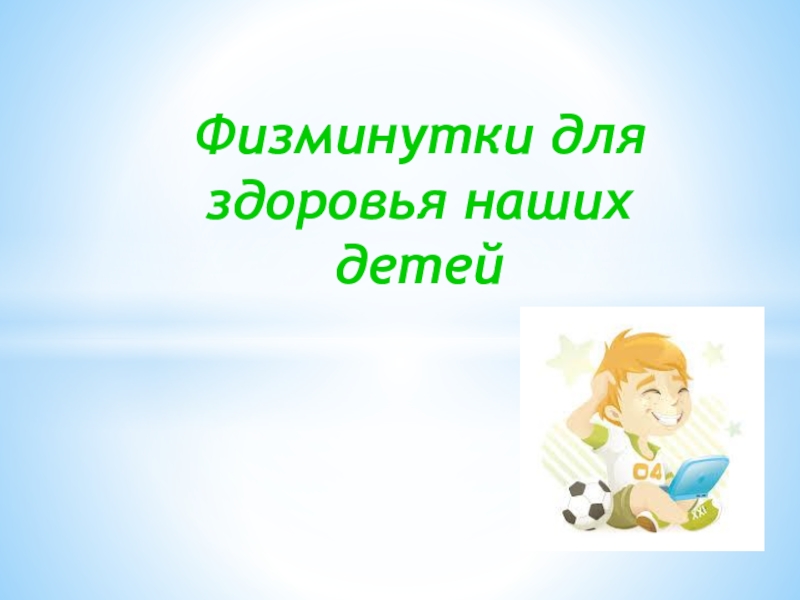 Физминутки для здоровья наших детей

04

XXI